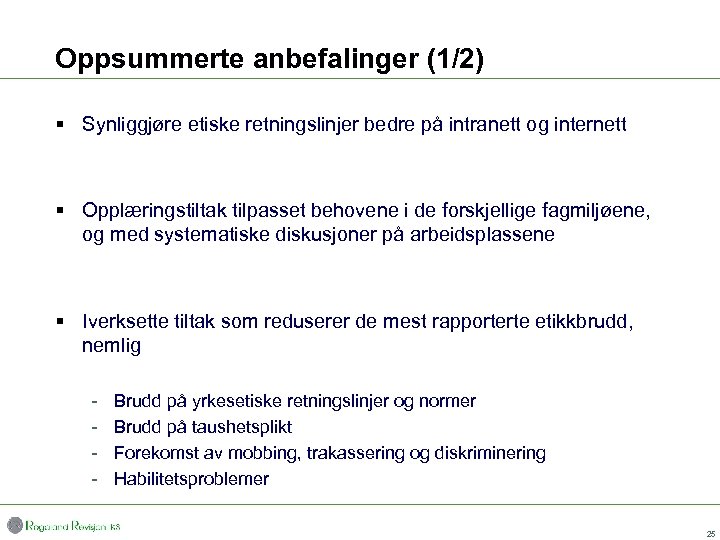 Oppsummerte anbefalinger (1/2)

▪ Synliggjøre etiske retningslinjer bedre på intranett og internett

▪ Opplæringstiltak tilpasset behovene i de forskjellige fagmiljøene, og med systematiske diskusjoner på arbeidsplassene

▪ Iverksette tiltak som reduserer de mest rapporterte etikkbrudd, nemlig

- Brudd på yrkesetiske retningslinjer og normer
- Brudd på taushetsplikt
- Forekomst av mobbing, trakassering og diskriminering
- Habilitetsproblemer

Rogaland Revisjon IKS

25